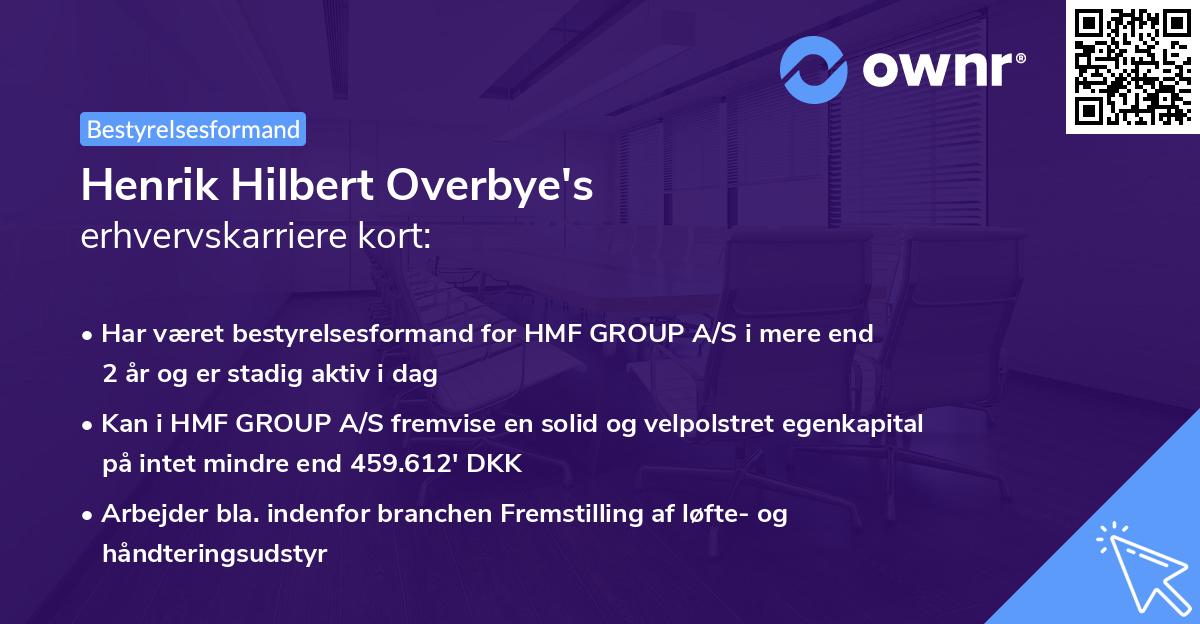 ownr®

Bestyrelsesformand

Henrik Hilbert Overbye's
erhvervskarriere kort:

• Har været bestyrelsesformand for HMF GROUP A/S i mere end 2 år og er stadig aktiv i dag

• Kan i HMF GROUP A/S fremvise en solid og velpolstret egenkapital på intet mindre end 459.612' DKK

• Arbejder bla. indenfor branchen Fremstilling af løfte- og håndteringsudstyr